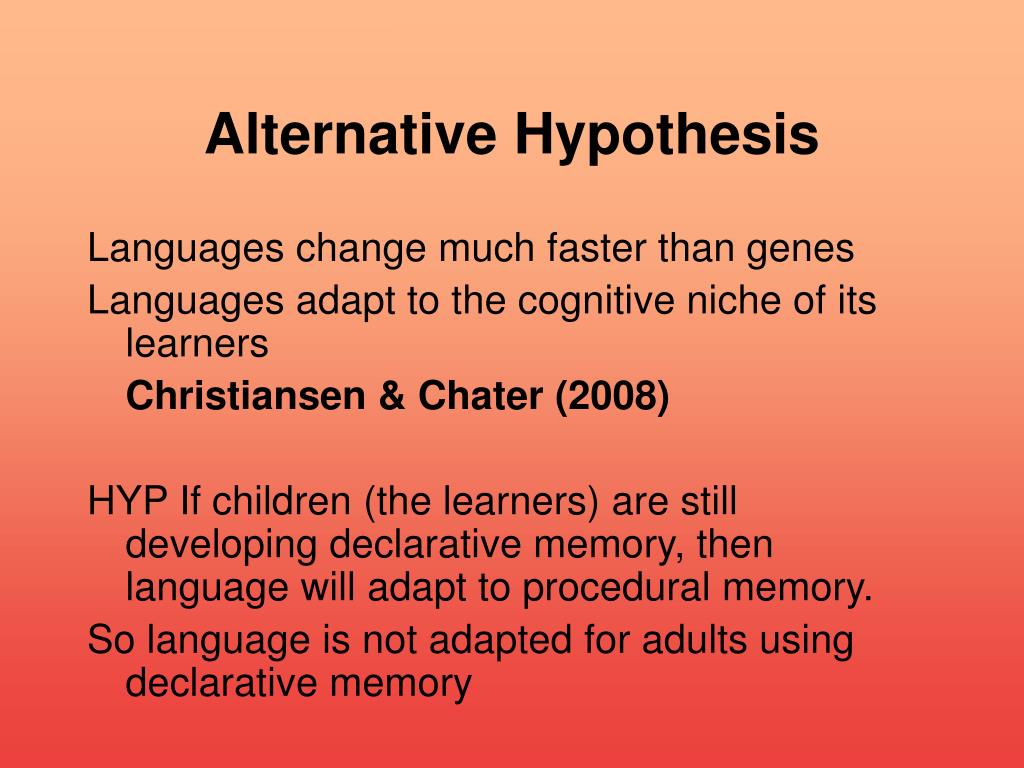 Alternative Hypothesis

Languages change much faster than genes

Languages adapt to the cognitive niche of its learners

Christiansen & Chater (2008)

HYP If children (the learners) are still developing declarative memory, then language will adapt to procedural memory.

So language is not adapted for adults using declarative memory